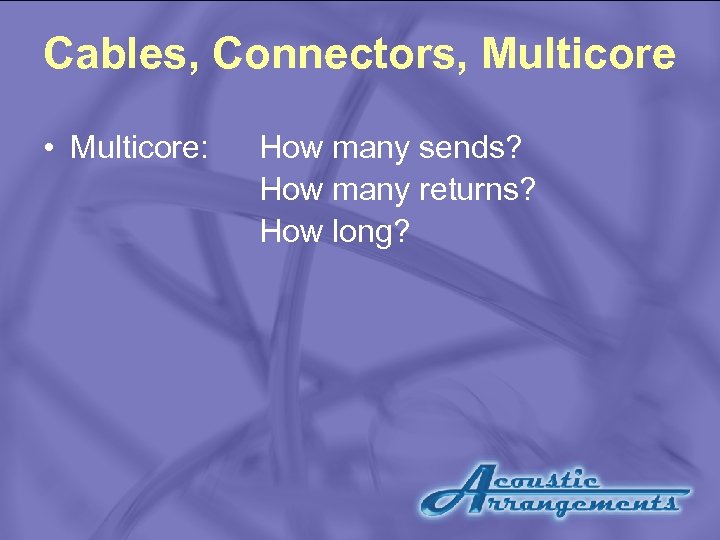 Cables, Connectors, Multicore

• Multicore: How many sends?
How many returns?
How long?

Acoustic Arrangements